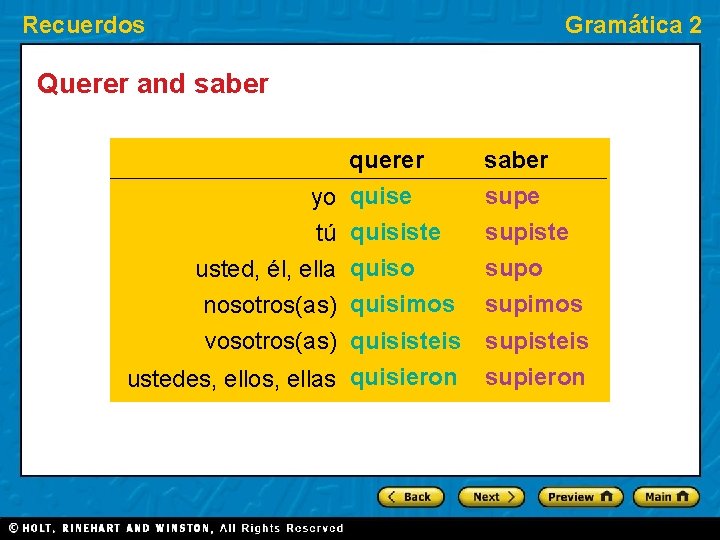 Recuerdos

Gramática 2

Querer and saber

| | querer | saber |
|---|---|---|
| yo | quise | supe |
| tú | quisiste | supiste |
| usted, él, ella | quiso | supo |
| nosotros(as) | quisimos | supimos |
| vosotros(as) | quisisteis | supisteis |
| ustedes, ellos, ellas | quisieron | supieron |

Back
Next
Preview
Main

© HOLT, RINEHART AND WINSTON, All Rights Reserved